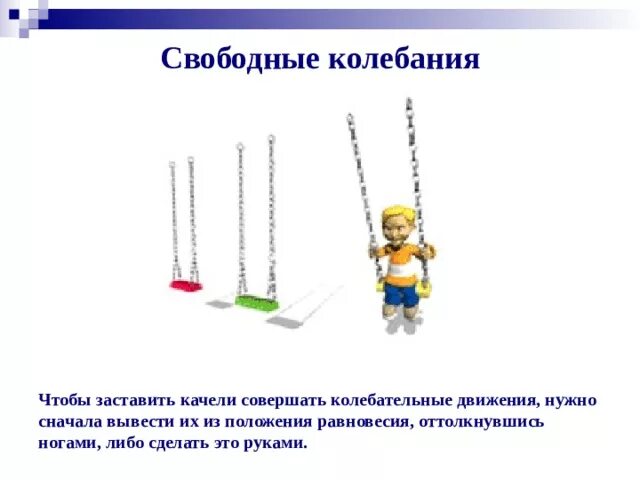 Свободные колебания

Чтобы заставить качели совершать колебательные движения, нужно сначала вывести их из положения равновесия, оттолкнувшись ногами, либо сделать это руками.